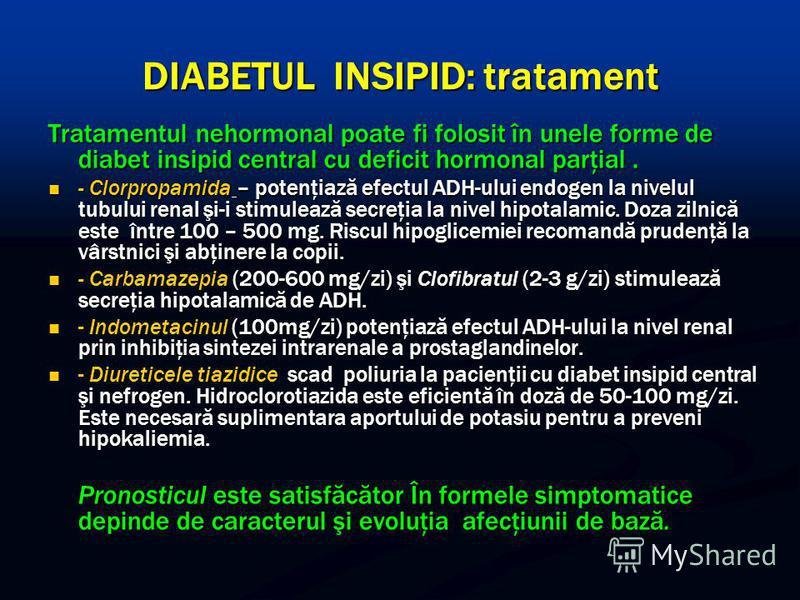 DIABETUL INSIPID: tratament

Tratamentul nehormonal poate fi folosit în unele forme de diabet insipid central cu deficit hormonal parțial .

- Clorpropamida – potențiază efectul ADH-ului endogen la nivelul tubului renal și-i stimulează secreția la nivel hipotalamic. Doza zilnică este între 100 – 500 mg. Riscul hipoglicemiei recomandă prudență la vârstnici şi abținere la copii.

- Carbamazepia (200-600 mg/zi) şi Clofibratul (2-3 g/zi) stimulează secreția hipotalamică de ADH.

- Indometacinul (100mg/zi) potențiază efectul ADH-ului la nivel renal prin inhibiția sintezei intrarenale a prostaglandinelor.

- Diureticele tiazidice scad poliuria la pacienții cu diabet insipid central și nefrogen. Hidroclorotiazida este eficientă în doză de 50-100 mg/zi. Este necesară suplimentara aportului de potasiu pentru a preveni hipokaliemia.

Pronosticul este satisfăcător În formele simptomatice depinde de caracterul şi evoluția afecțiunii de bază.

MyShared